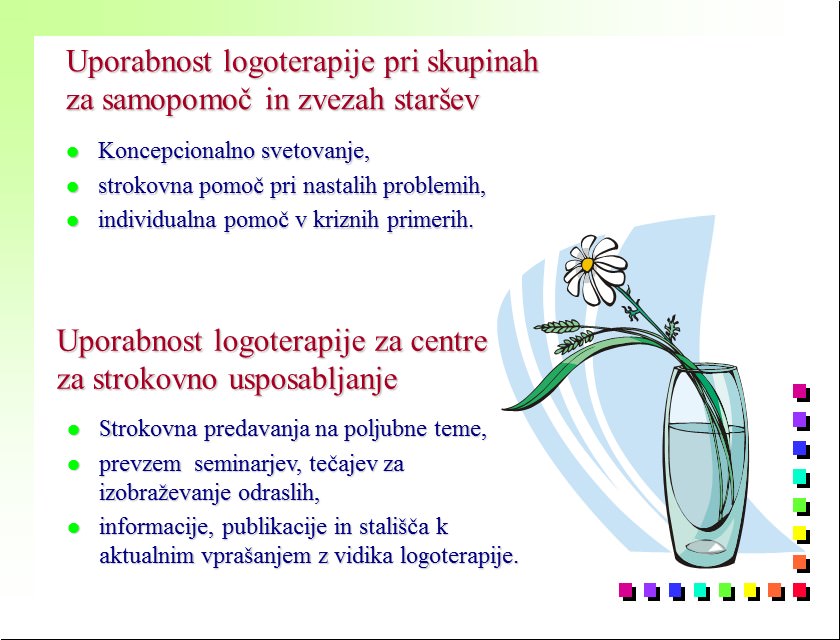 Uporabnost logoterapije pri skupinah za samopomoč in zvezah staršev

- Koncepcionalno svetovanje,
- strokovna pomoč pri nastalih problemih,
- individualna pomoč v kriznih primerih.

Uporabnost logoterapije za centre za strokovno usposabljanje

- Strokovna predavanja na poljubne teme,
- prevzem seminarjev, tečajev za izobraževanje odraslih,
- informacije, publikacije in stališča k aktualnim vprašanjem z vidika logoterapije.